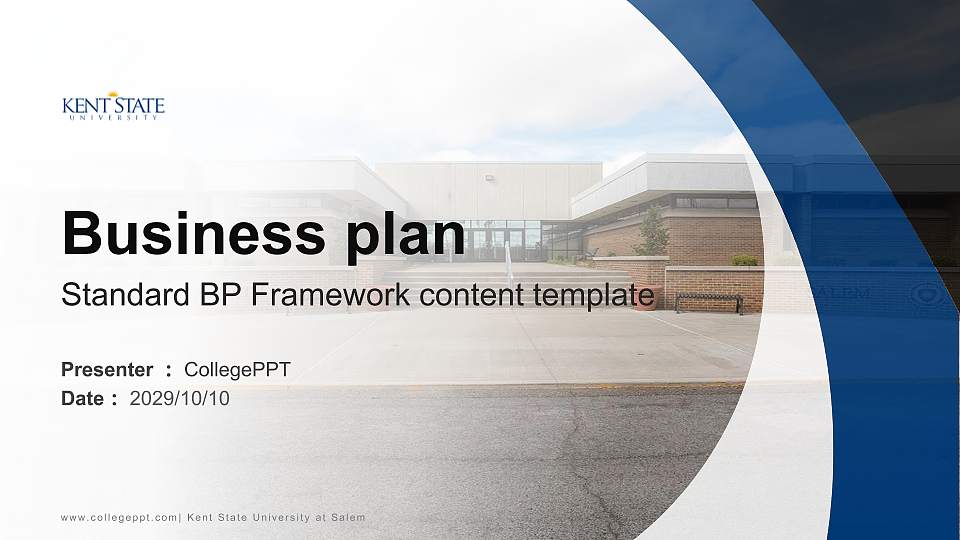 KENT STATE
UNIVERSITY

Business plan

Standard BP Framework content template

Presenter : CollegePPT
Date : 2029/10/10

www.collegeppt.com| Kent State University at Salem